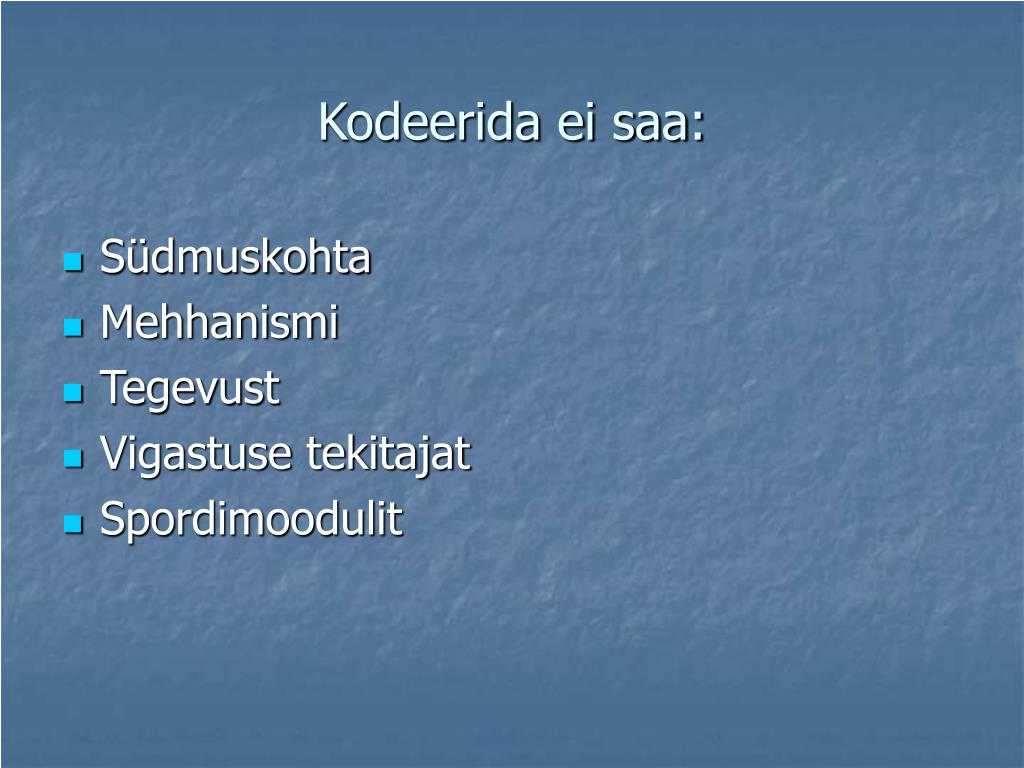 Kodeerida ei saa:

- Südmuskohta
- Mehhanismi
- Tegevust
- Vigastuse tekitajat
- Spordimoodulit